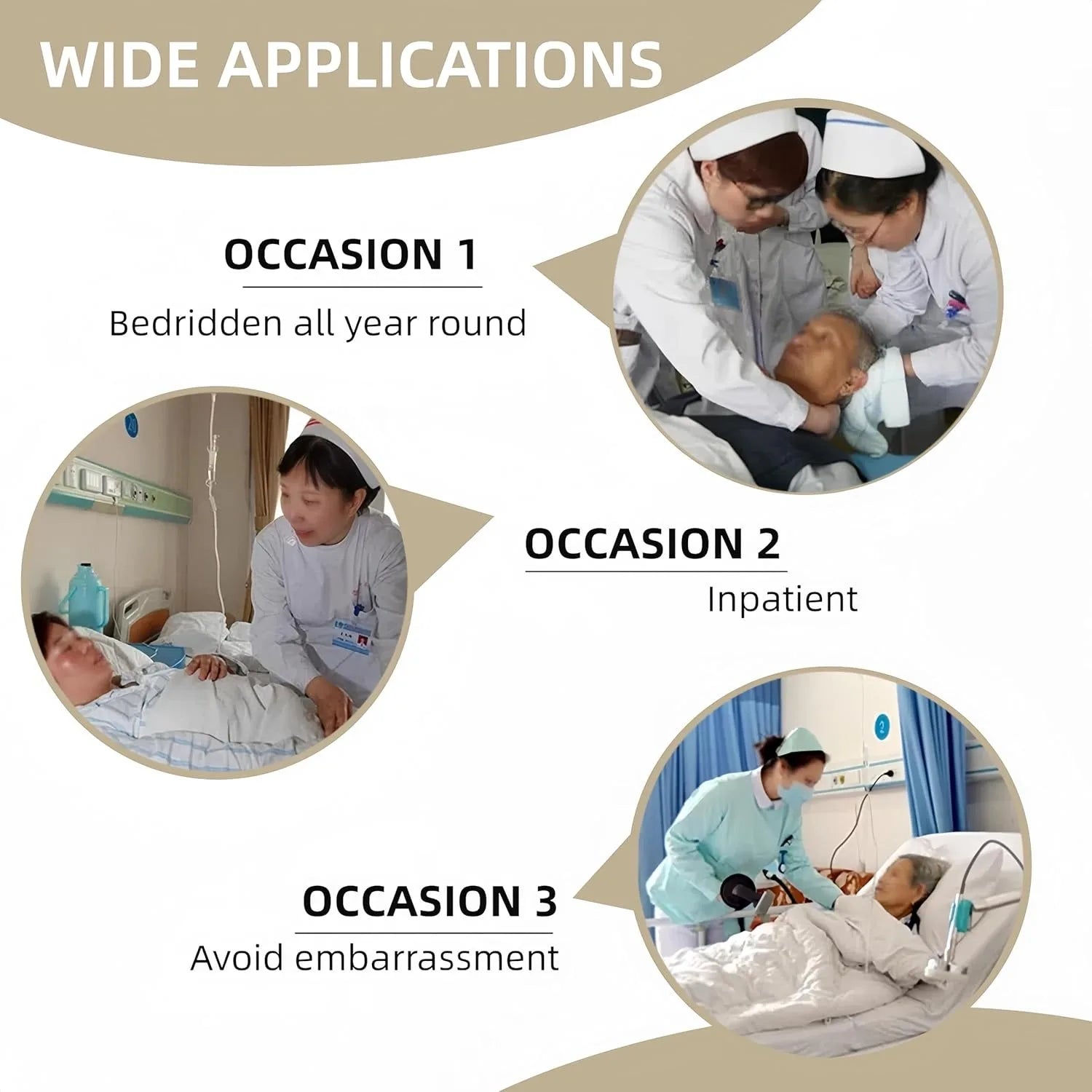 WIDE APPLICATIONS

OCCASION 1

Bedridden all year round

OCCASION 2

Inpatient

OCCASION 3

Avoid embarrassment